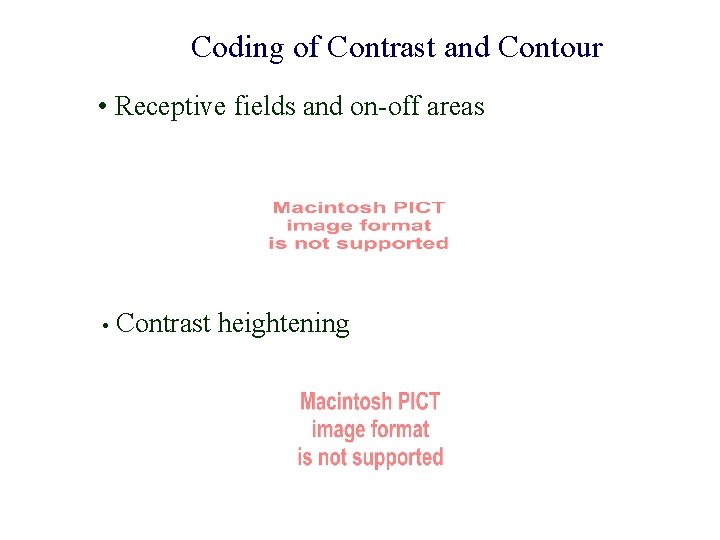 Coding of Contrast and Contour

• Receptive fields and on-off areas

Macintosh PICT image format is not supported

• Contrast heightening

Macintosh PICT image format is not supported